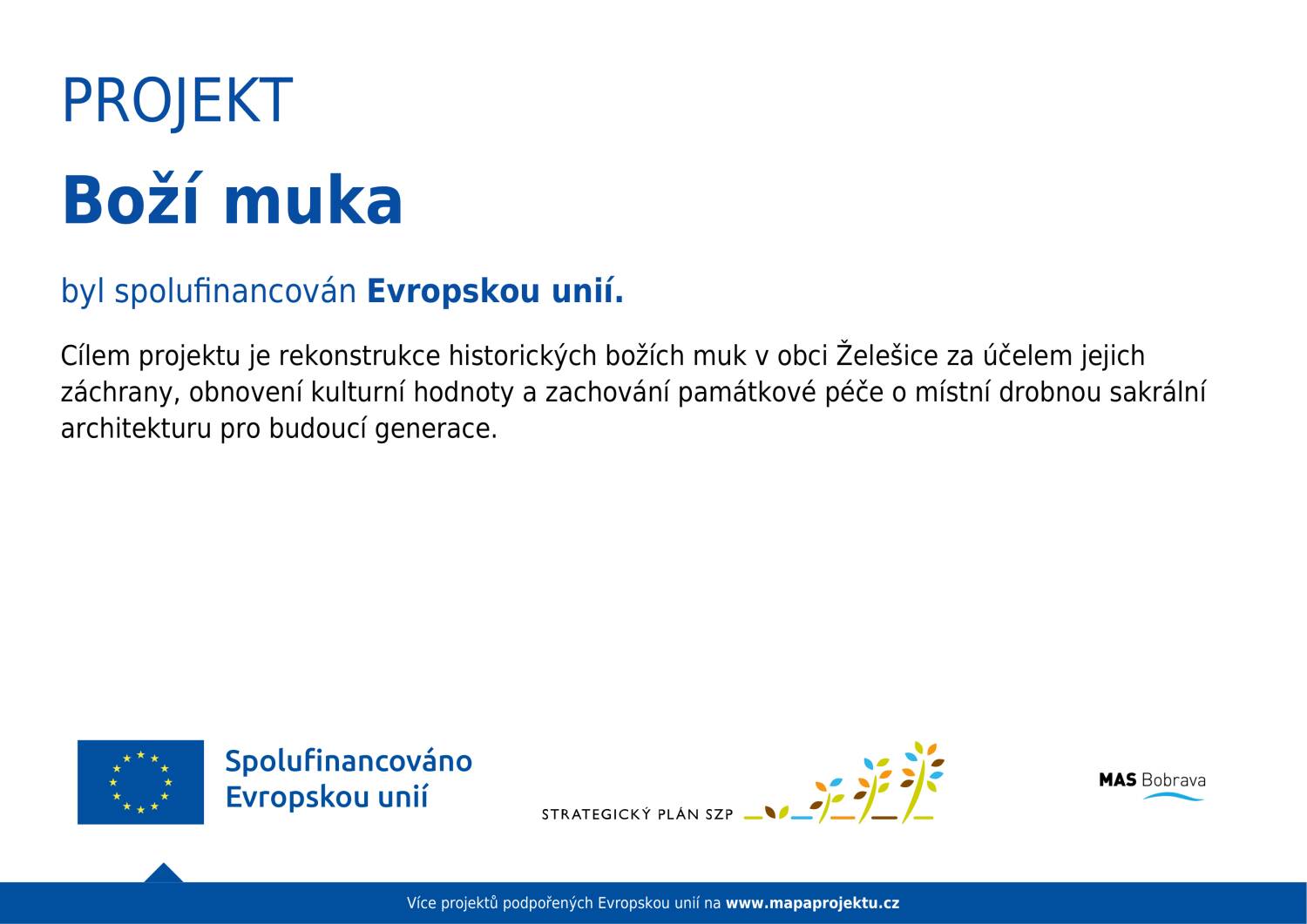 PROJEKT

Boží muka

byl spolufinancován Evropskou unií.

Cílem projektu je rekonstrukce historických božích muk v obci Želešice za účelem jejich záchrany, obnovení kulturní hodnoty a zachování památkové péče o místní drobnou sakrální architekturu pro budoucí generace.

Spolufinancováno Evropskou unií

STRATEGICKÝ PLÁN SZP

MAS Bobrava

Více projektů podpořených Evropskou unií na www.mapaprojektu.cz